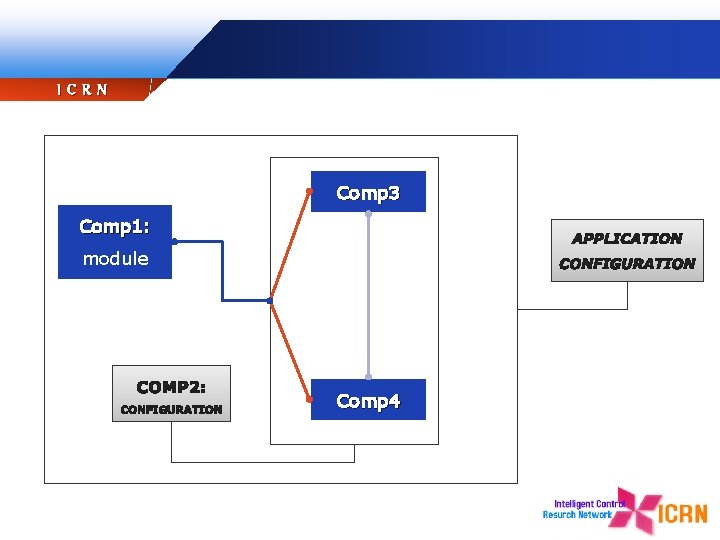 ICRN

Comp1:
module

Comp3

Comp4

COMP2:
CONFIGURATION

APPLICATION
CONFIGURATION

Intelligent Control
Resurch Network
ICRN